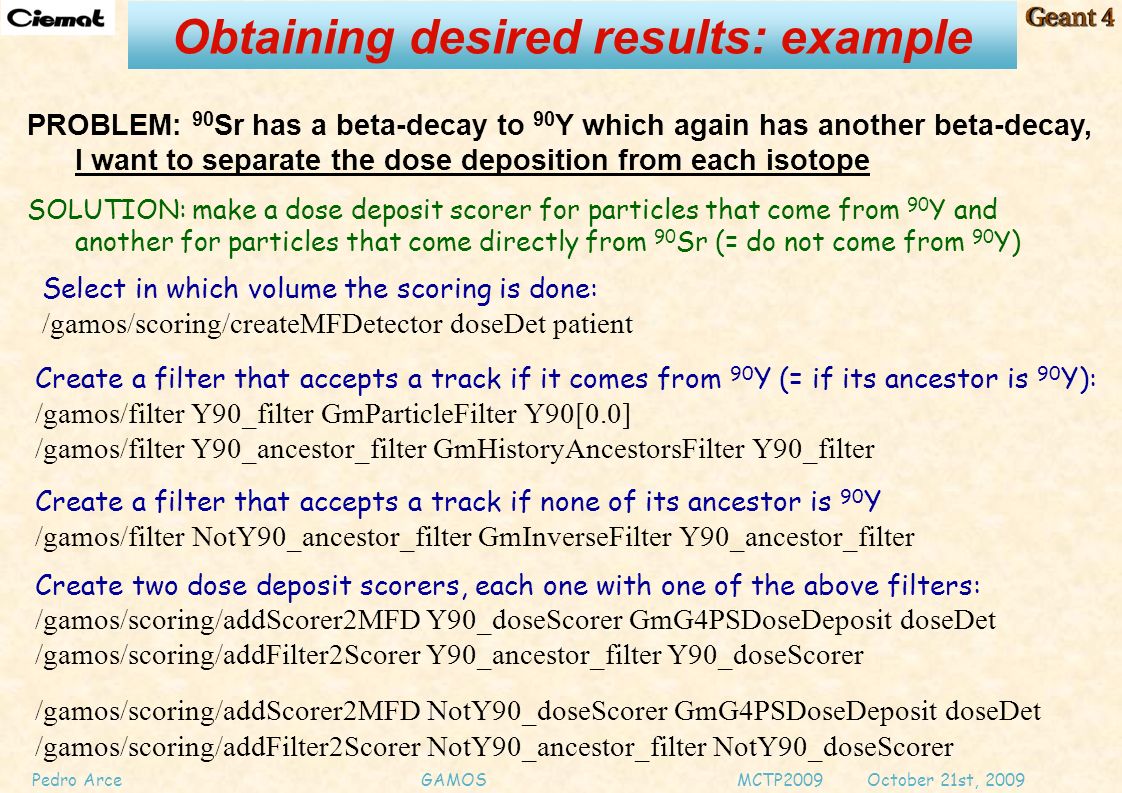 Ciemat

Obtaining desired results: example

Geant 4

PROBLEM: $^{90}$Sr has a beta-decay to $^{90}$Y which again has another beta-decay, I want to separate the dose deposition from each isotope

SOLUTION: make a dose deposit scorer for particles that come from $^{90}$Y and another for particles that come directly from $^{90}$Sr (= do not come from $^{90}$Y)

Select in which volume the scoring is done:
/gamos/scoring/createMFDetector doseDet patient

Create a filter that accepts a track if it comes from $^{90}$Y (= if its ancestor is $^{90}$Y):
/gamos/filter Y90_filter GmParticleFilter Y90[0.0]
/gamos/filter Y90_ancestor_filter GmHistoryAncestorsFilter Y90_filter

Create a filter that accepts a track if none of its ancestor is $^{90}$Y
/gamos/filter NotY90_ancestor_filter GmInverseFilter Y90_ancestor_filter

Create two dose deposit scorers, each one with one of the above filters:
/gamos/scoring/addScorer2MFD Y90_doseScorer GmG4PSDoseDeposit doseDet
/gamos/scoring/addFilter2Scorer Y90_ancestor_filter Y90_doseScorer

/gamos/scoring/addScorer2MFD NotY90_doseScorer GmG4PSDoseDeposit doseDet
/gamos/scoring/addFilter2Scorer NotY90_ancestor_filter NotY90_doseScorer

Pedro Arce GAMOS MCTP2009 October 21st, 2009